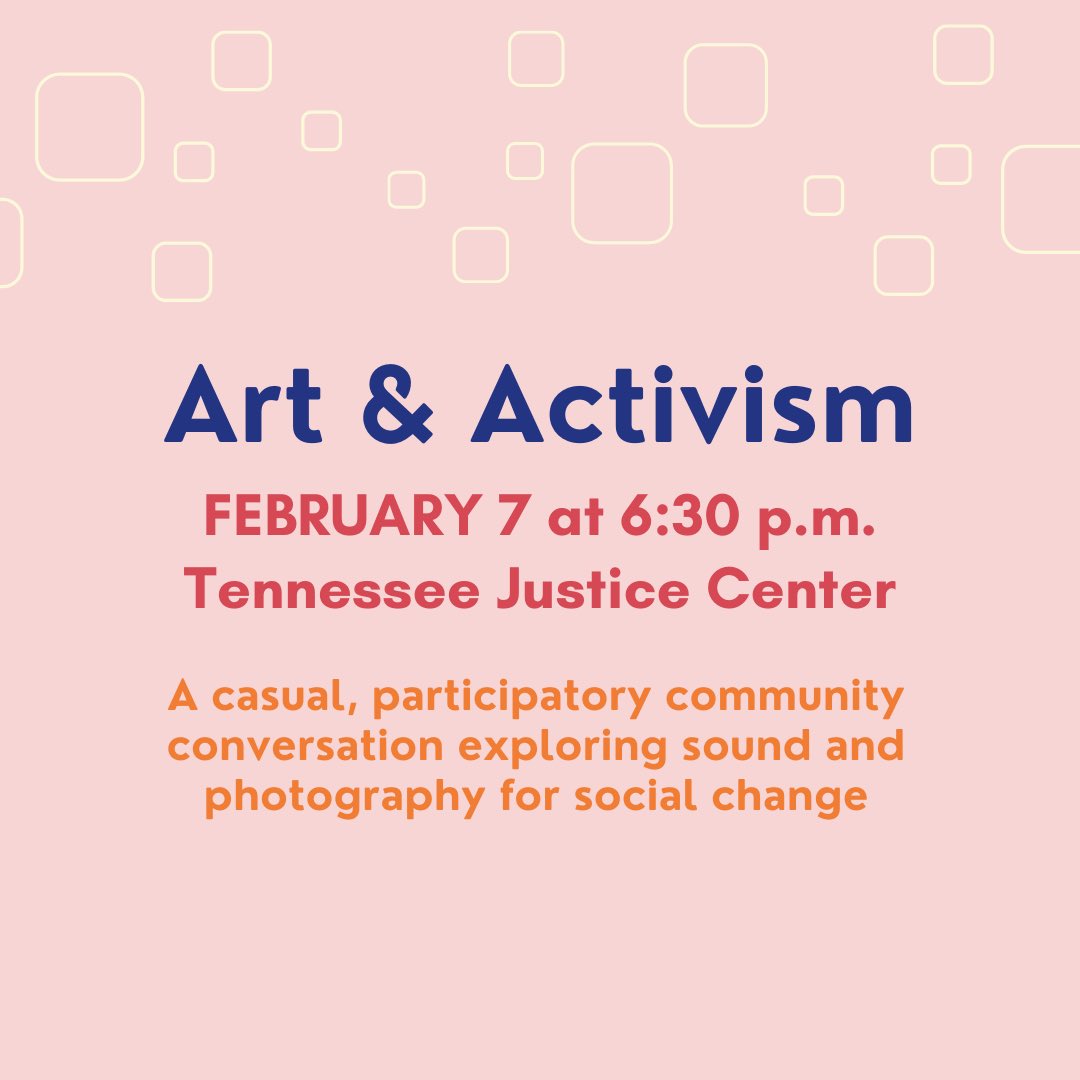 Art & Activism

FEBRUARY 7 at 6:30 p.m.
Tennessee Justice Center

A casual, participatory community conversation exploring sound and photography for social change